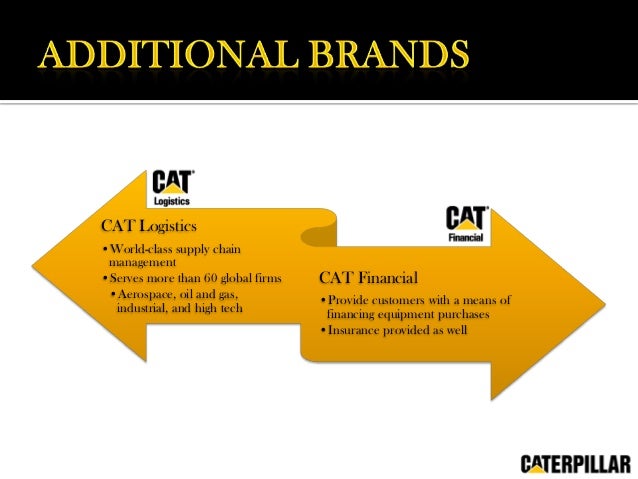 ADDITIONAL BRANDS

CAT
Logistics

CAT Logistics
• World-class supply chain management
• Serves more than 60 global firms
• Aerospace, oil and gas, industrial, and high tech

CAT
Financial

CAT Financial
• Provide customers with a means of financing equipment purchases
• Insurance provided as well

CATERPILLAR